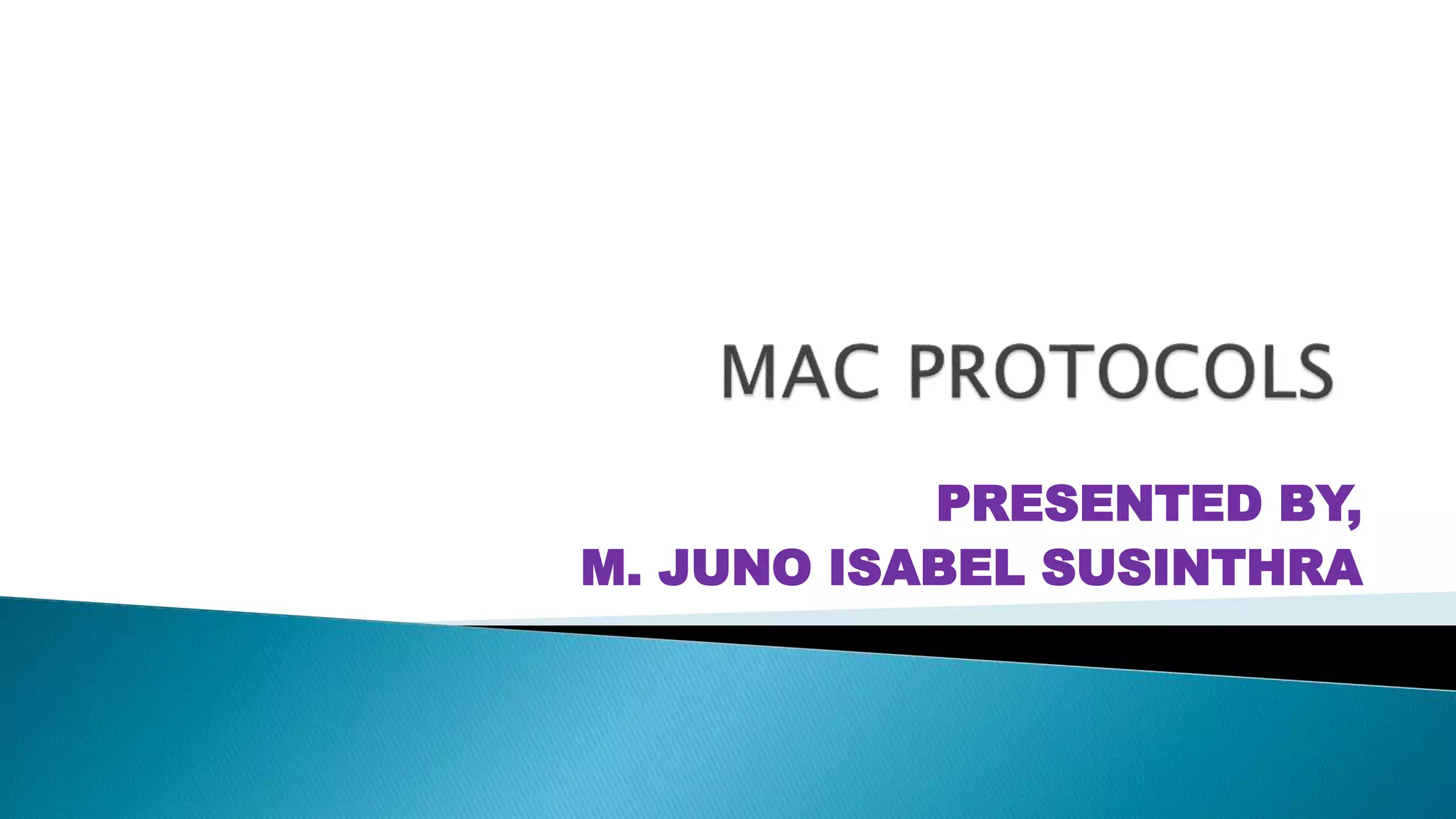 MAC PROTOCOLS

PRESENTED BY,
M. JUNO ISABEL SUSINTHRA